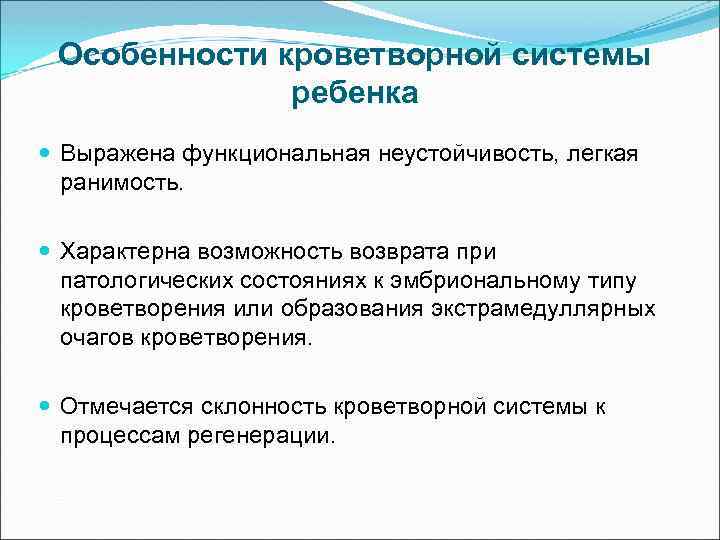 Особенности кроветворной системы ребенка

Выражена функциональная неустойчивость, легкая ранимость.

Характерна возможность возврата при патологических состояниях к эмбриональному типу кроветворения или образования экстрамедуллярных очагов кроветворения.

Отмечается склонность кроветворной системы к процессам регенерации.